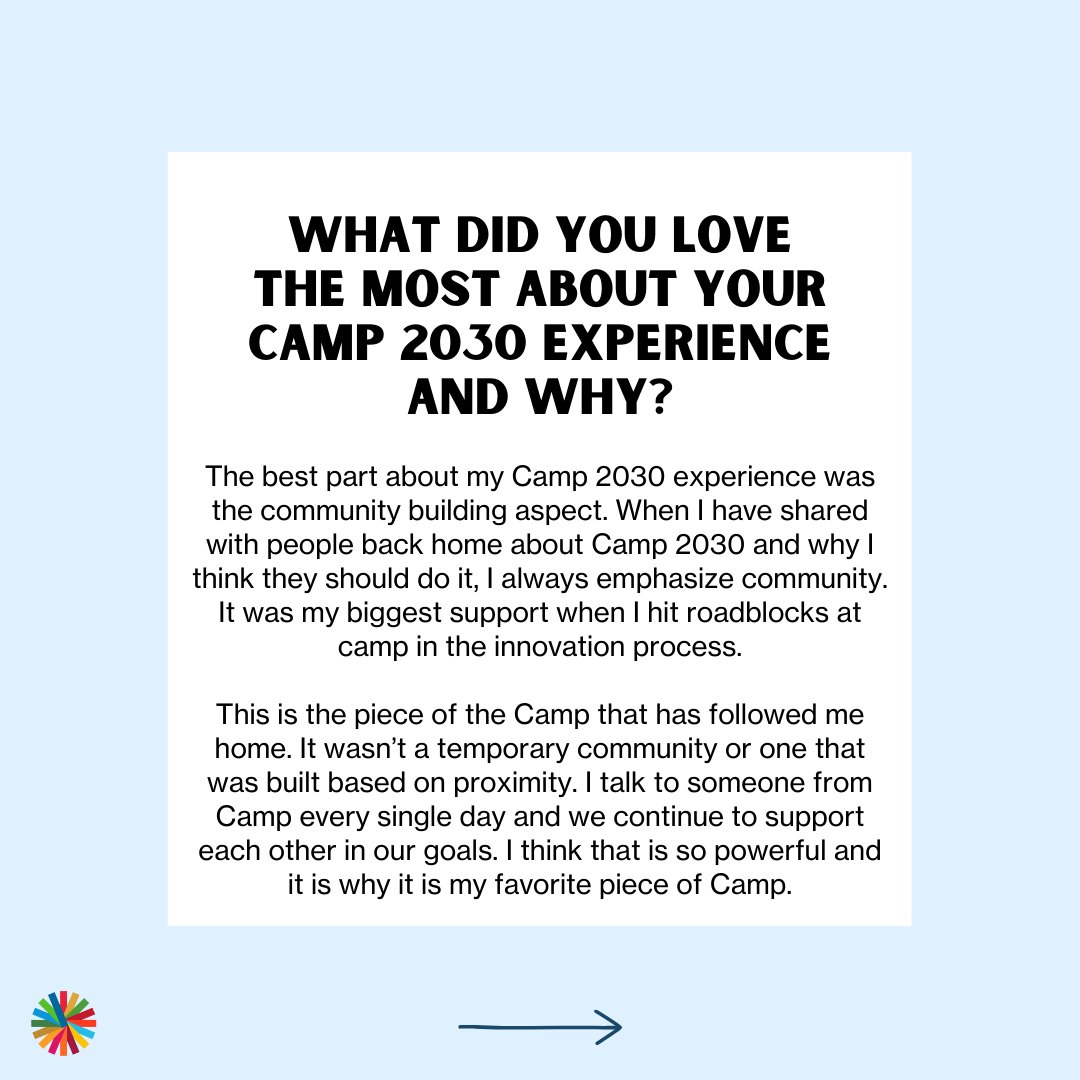 WHAT DID YOU LOVE THE MOST ABOUT YOUR CAMP 2030 EXPERIENCE AND WHY?

The best part about my Camp 2030 experience was the community building aspect. When I have shared with people back home about Camp 2030 and why I think they should do it, I always emphasize community. It was my biggest support when I hit roadblocks at camp in the innovation process.

This is the piece of the Camp that has followed me home. It wasn't a temporary community or one that was built based on proximity. I talk to someone from Camp every single day and we continue to support each other in our goals. I think that is so powerful and it is why it is my favorite piece of Camp.